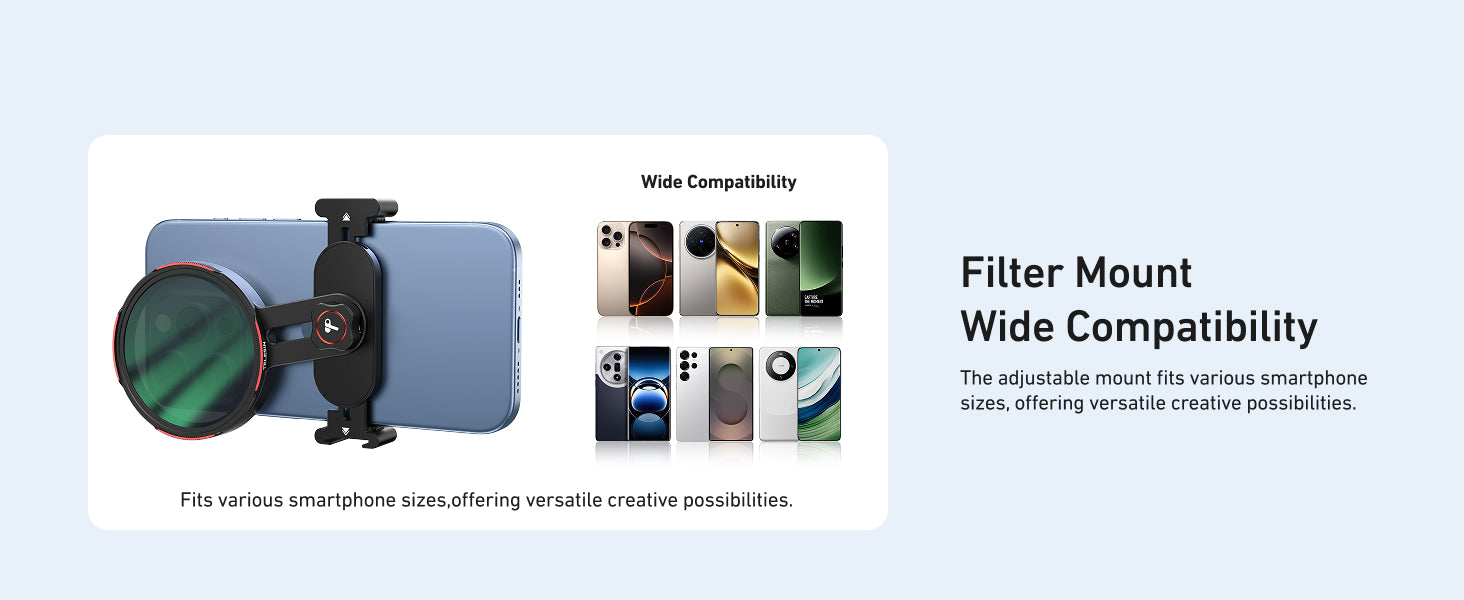 Wide Compatibility

Fits various smartphone sizes,offering versatile creative possibilities.

Filter Mount
Wide Compatibility

The adjustable mount fits various smartphone sizes, offering versatile creative possibilities.